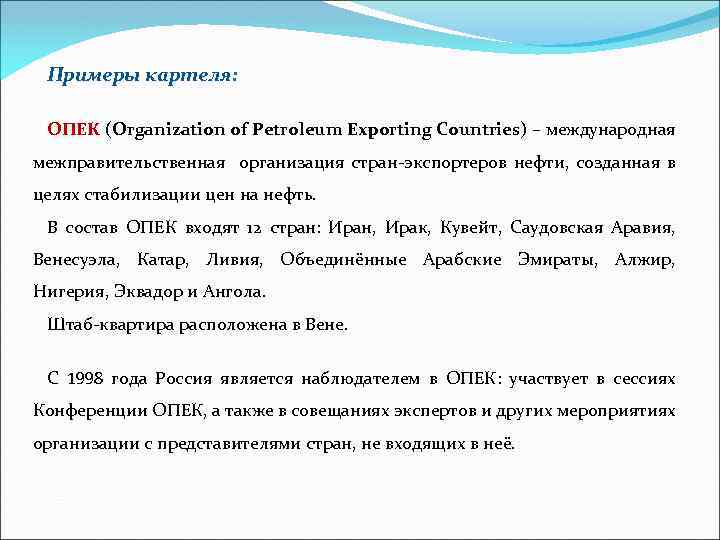 Примеры картеля:

ОПЕК (Organization of Petroleum Exporting Countries) – международная межправительственная организация стран-экспортеров нефти, созданная в целях стабилизации цен на нефть.

В состав ОПЕК входят 12 стран: Иран, Ирак, Кувейт, Саудовская Аравия, Венесуэла, Катар, Ливия, Объединённые Арабские Эмираты, Алжир, Нигерия, Эквадор и Ангола.

Штаб-квартира расположена в Вене.

С 1998 года Россия является наблюдателем в ОПЕК: участвует в сессиях Конференции ОПЕК, а также в совещаниях экспертов и других мероприятиях организации с представителями стран, не входящих в неё.